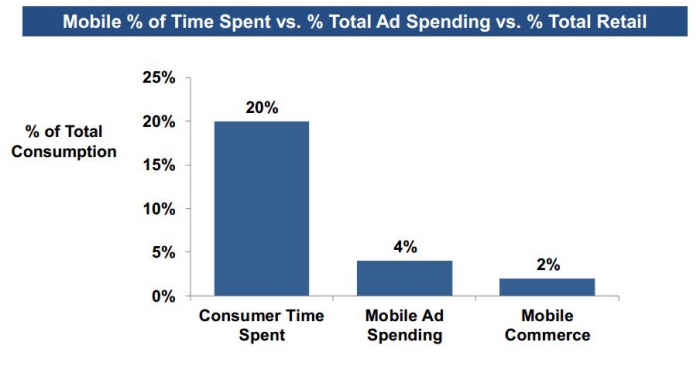 Mobile % of Time Spent vs. % Total Ad Spending vs. % Total Retail

% of Total Consumption

25%
20%
15%
10%
5%
0%

20%
4%
2%

Consumer Time Spent
Mobile Ad Spending
Mobile Commerce